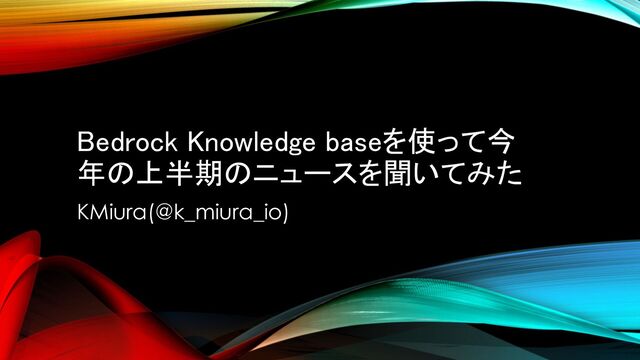 Bedrock Knowledge baseを使って今年の上半期のニュースを聞いてみた

KMiura(@k_miura_io)